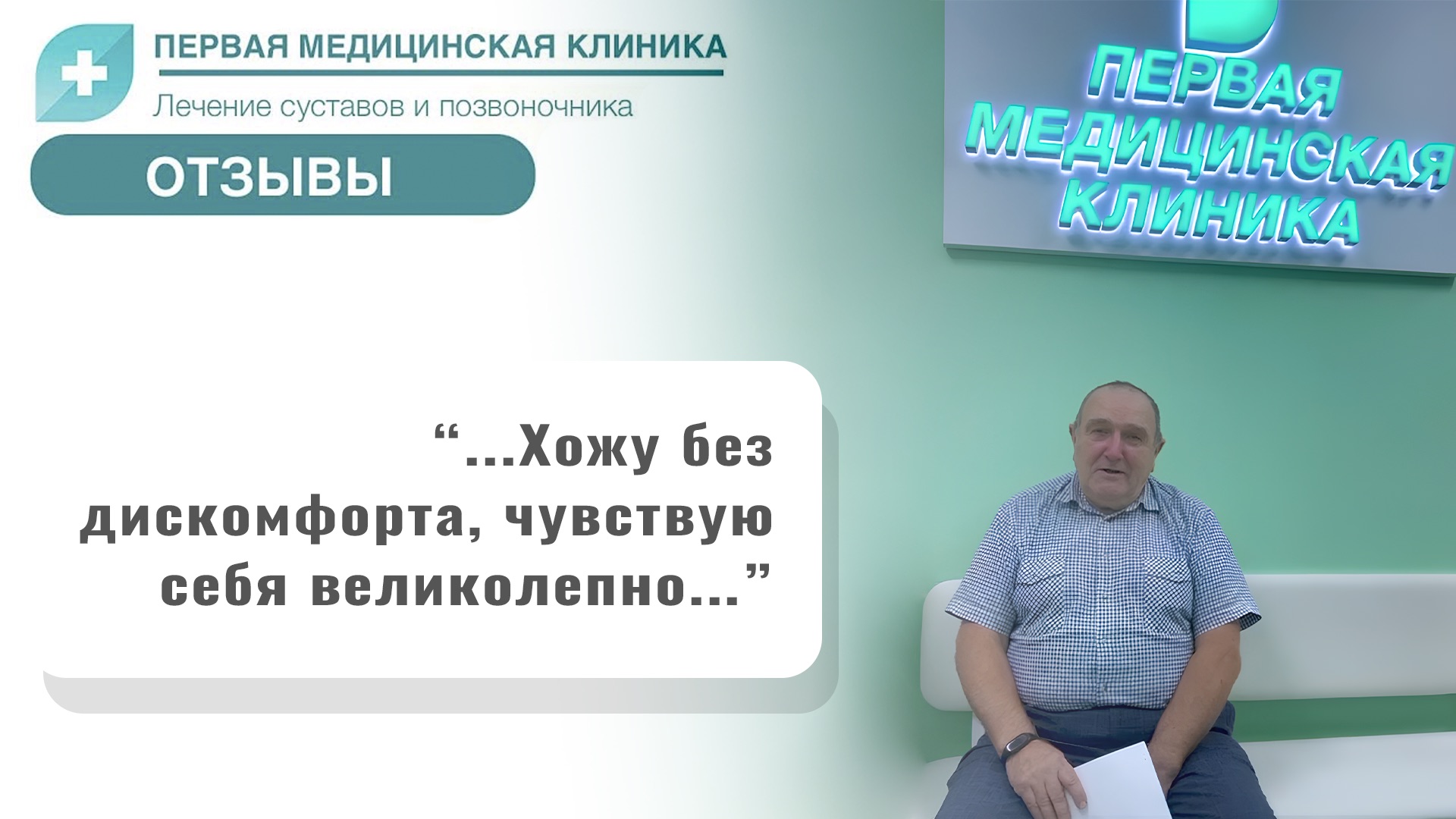 ПЕРВАЯ МЕДИЦИНСКАЯ КЛИНИКА

Лечение суставов и позвоночника

ОТЗЫВЫ

ПЕРВАЯ МЕДИЦИНСКАЯ КЛИНИКА

“...Хожу без дискомфорта, чувствую себя великолепно...”